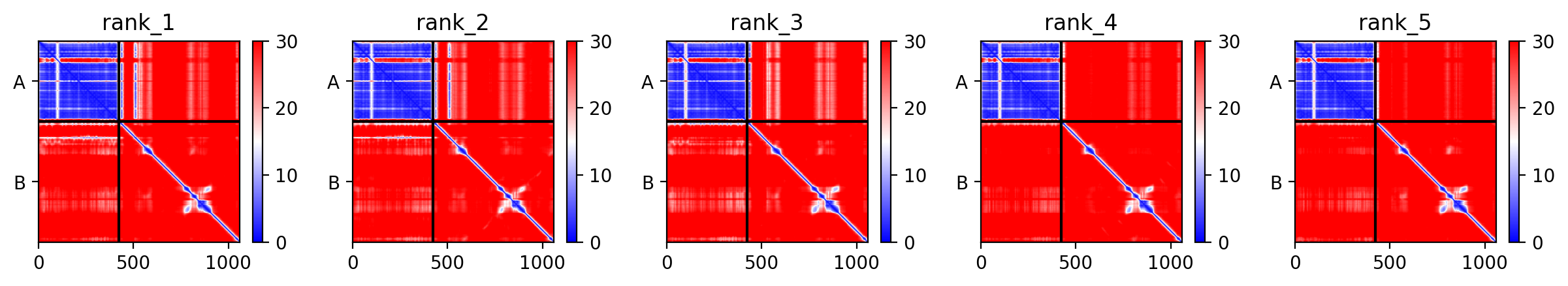 rank_1

A

B

0 500 1000

30 20 10 0

rank_2

A

B

0 500 1000

30 20 10 0

rank_3

A

B

0 500 1000

30 20 10 0

rank_4

A

B

0 500 1000

30 20 10 0

rank_5

A

B

0 500 1000

30 20 10 0